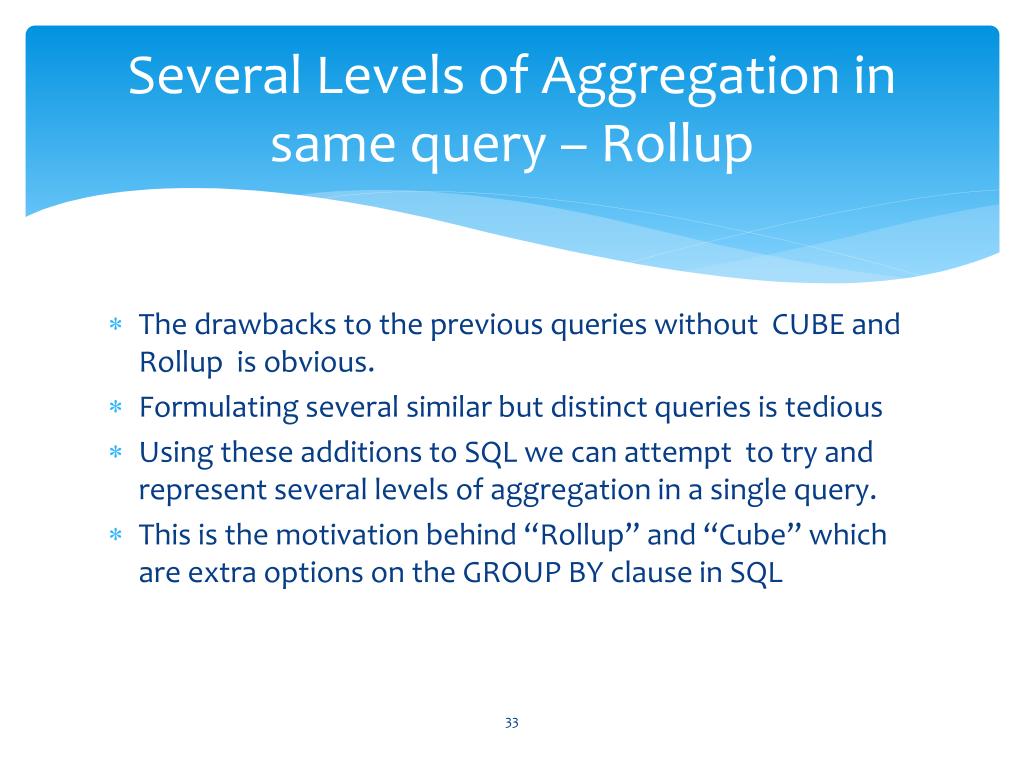 Several Levels of Aggregation in same query – Rollup

∗ The drawbacks to the previous queries without CUBE and Rollup is obvious.
∗ Formulating several similar but distinct queries is tedious
∗ Using these additions to SQL we can attempt to try and represent several levels of aggregation in a single query.
∗ This is the motivation behind “Rollup” and “Cube” which are extra options on the GROUP BY clause in SQL

33